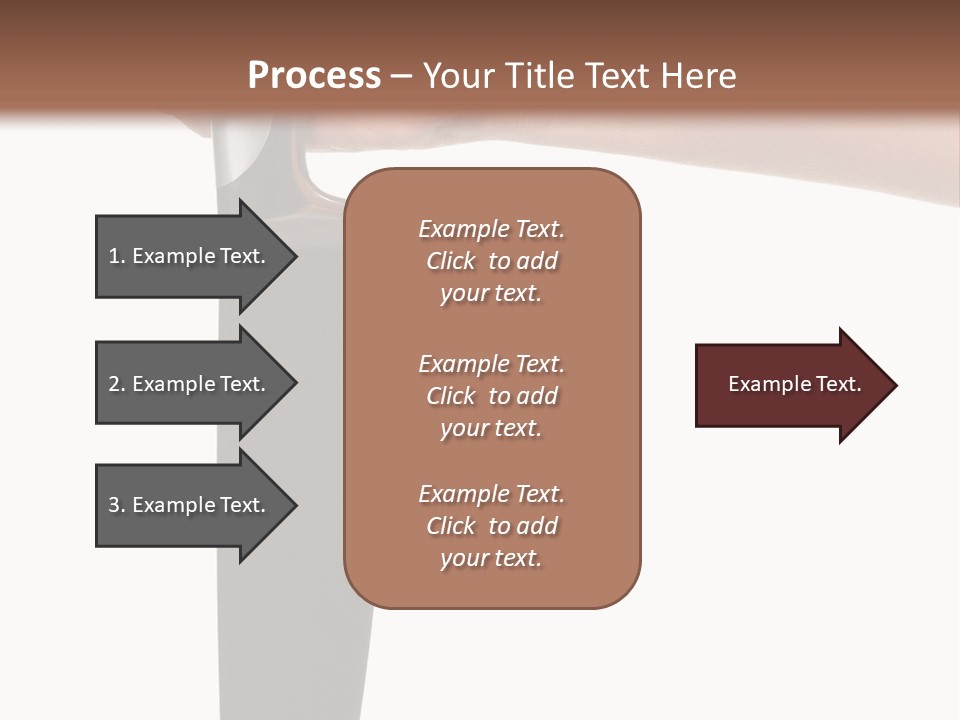 Process – Your Title Text Here

1. Example Text.

2. Example Text.

3. Example Text.

Example Text. Click to add your text.

Example Text. Click to add your text.

Example Text. Click to add your text.

Example Text.